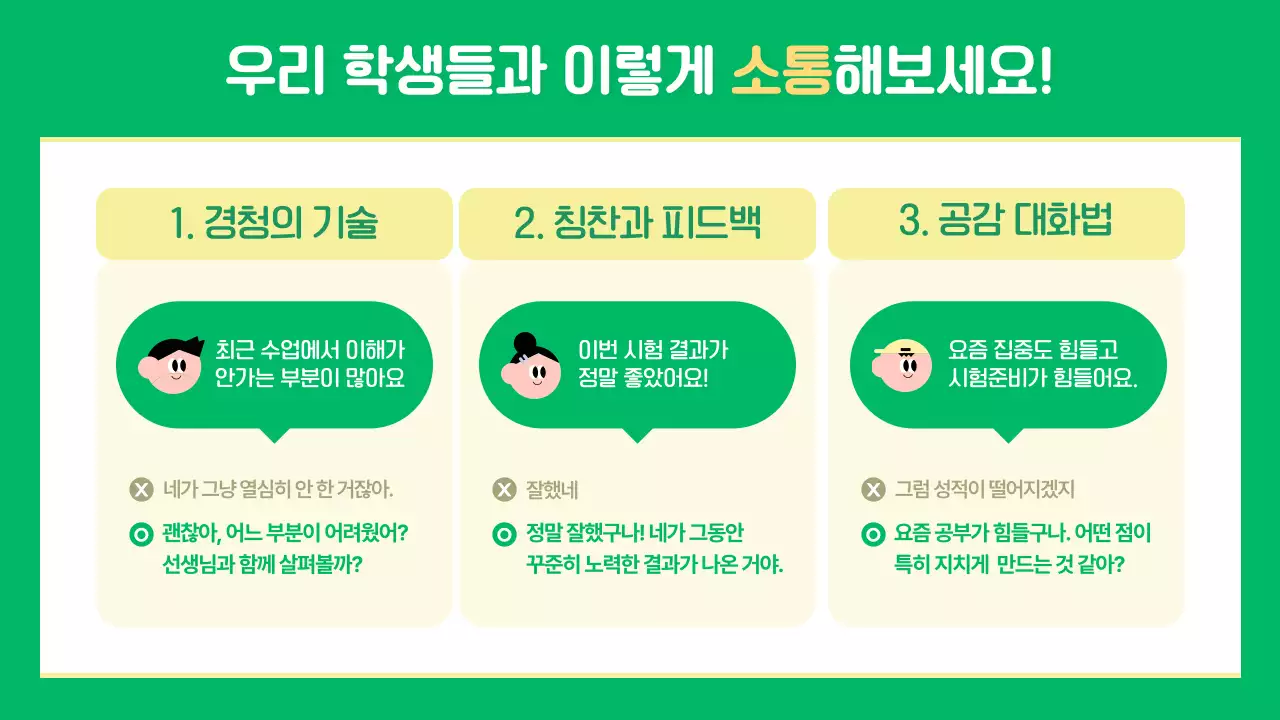 우리 학생들과 이렇게 소통해보세요!

1. 경청의 기술

최근 수업에서 이해가 안가는 부분이 많아요

네가 그냥 열심히 안 한 거잖아.

괜찮아, 어느 부분이 어려웠어? 선생님과 함께 살펴볼까?

2. 칭찬과 피드백

이번 시험 결과가 정말 좋았어요!

잘했네

정말 잘했구나! 네가 그동안 꾸준히 노력한 결과가 나온 거야.

3. 공감 대화법

요즘 집중도 힘들고 시험준비가 힘들어요.

그럼 성적이 떨어지겠지

요즘 공부가 힘들구나. 어떤 점이 특히 지치게 만드는 것 같아?